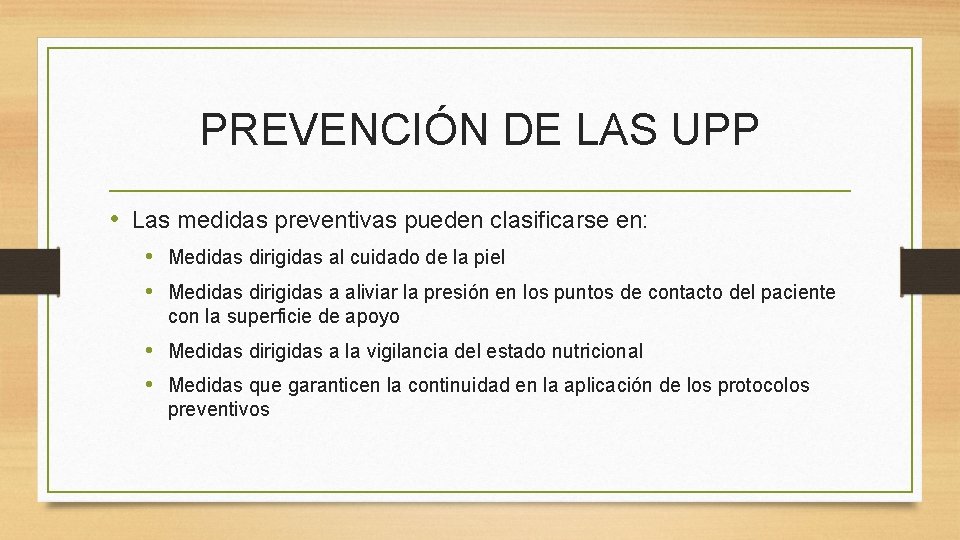 PREVENCIÓN DE LAS UPP

• Las medidas preventivas pueden clasificarse en:

• Medidas dirigidas al cuidado de la piel

• Medidas dirigidas a aliviar la presión en los puntos de contacto del paciente con la superficie de apoyo

• Medidas dirigidas a la vigilancia del estado nutricional

• Medidas que garanticen la continuidad en la aplicación de los protocolos preventivos